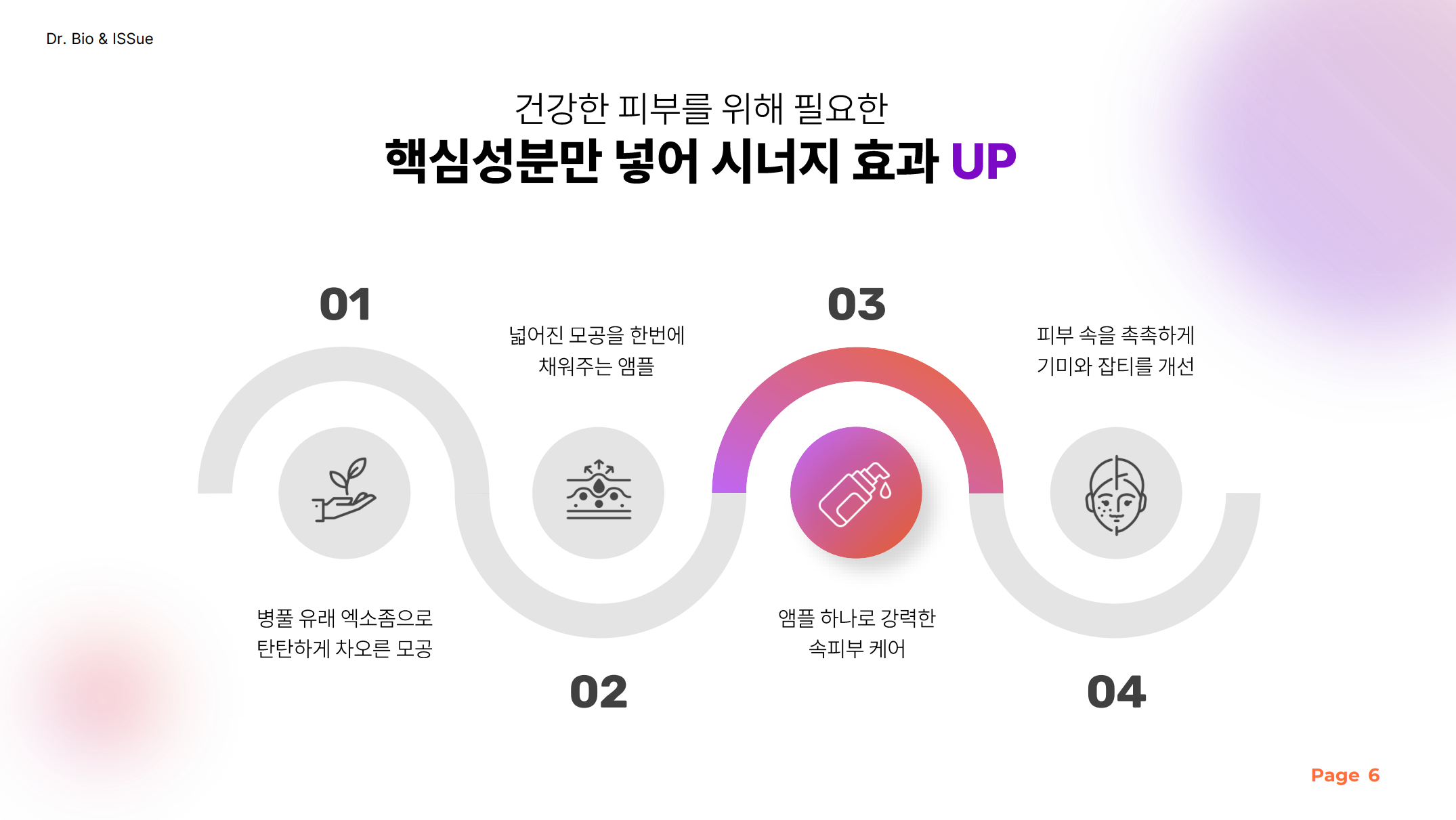 Dr. Bio & ISSue

건강한 피부를 위해 필요한
핵심성분만 넣어 시너지 효과 UP

01

병풀 유래 엑소좀으로
탄탄하게 차오른 모공

넓어진 모공을 한번에
채워주는 앰플

02

03

앰플 하나로 강력한
속피부 케어

피부 속을 촉촉하게
기미와 잡티를 개선

04

Page 6